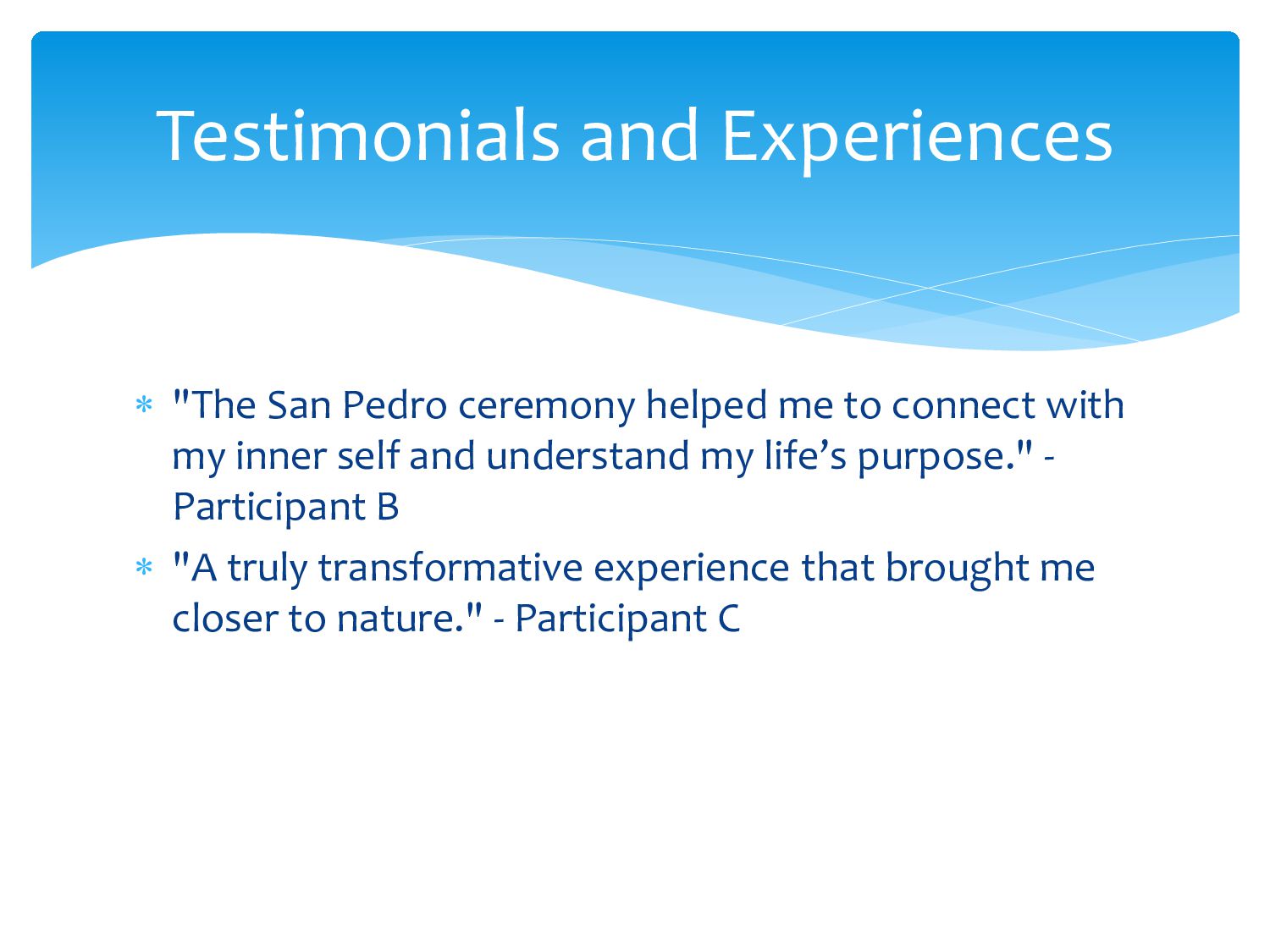 Testimonials and Experiences

* "The San Pedro ceremony helped me to connect with my inner self and understand my life’s purpose." - Participant B
* "A truly transformative experience that brought me closer to nature." - Participant C